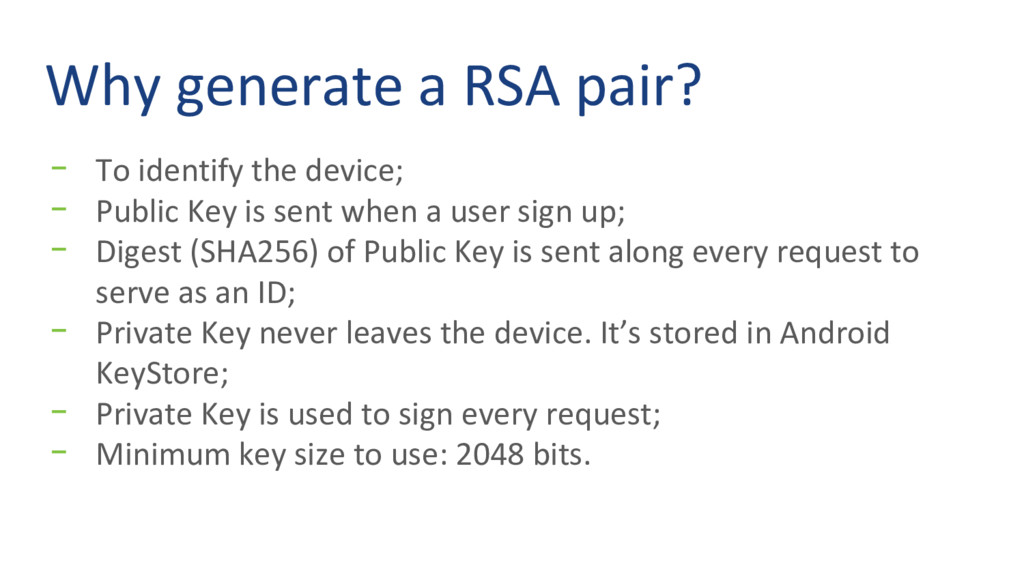 Why generate a RSA pair?

- To identify the device;
- Public Key is sent when a user sign up;
- Digest (SHA256) of Public Key is sent along every request to serve as an ID;
- Private Key never leaves the device. It’s stored in Android KeyStore;
- Private Key is used to sign every request;
- Minimum key size to use: 2048 bits.